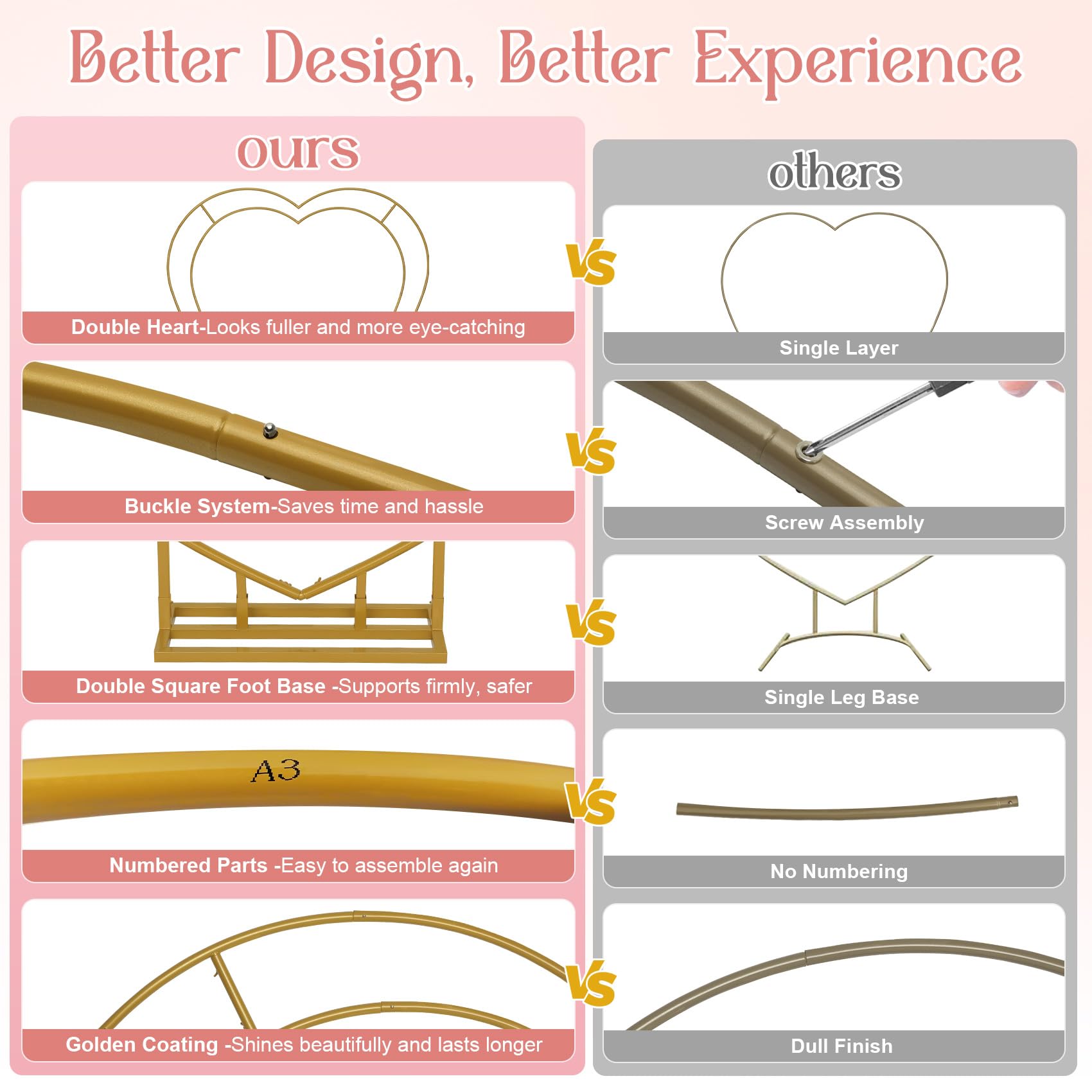 Better Design, Better Experience

ours

Double Heart-Looks fuller and more eye-catching

Buckle System-Saves time and hassle

Double Square Foot Base -Supports firmly, safer

A3

Numbered Parts -Easy to assemble again

Golden Coating -Shines beautifully and lasts longer

VS

VS

VS

VS

VS

others

Single Layer

Screw Assembly

Single Leg Base

No Numbering

Dull Finish